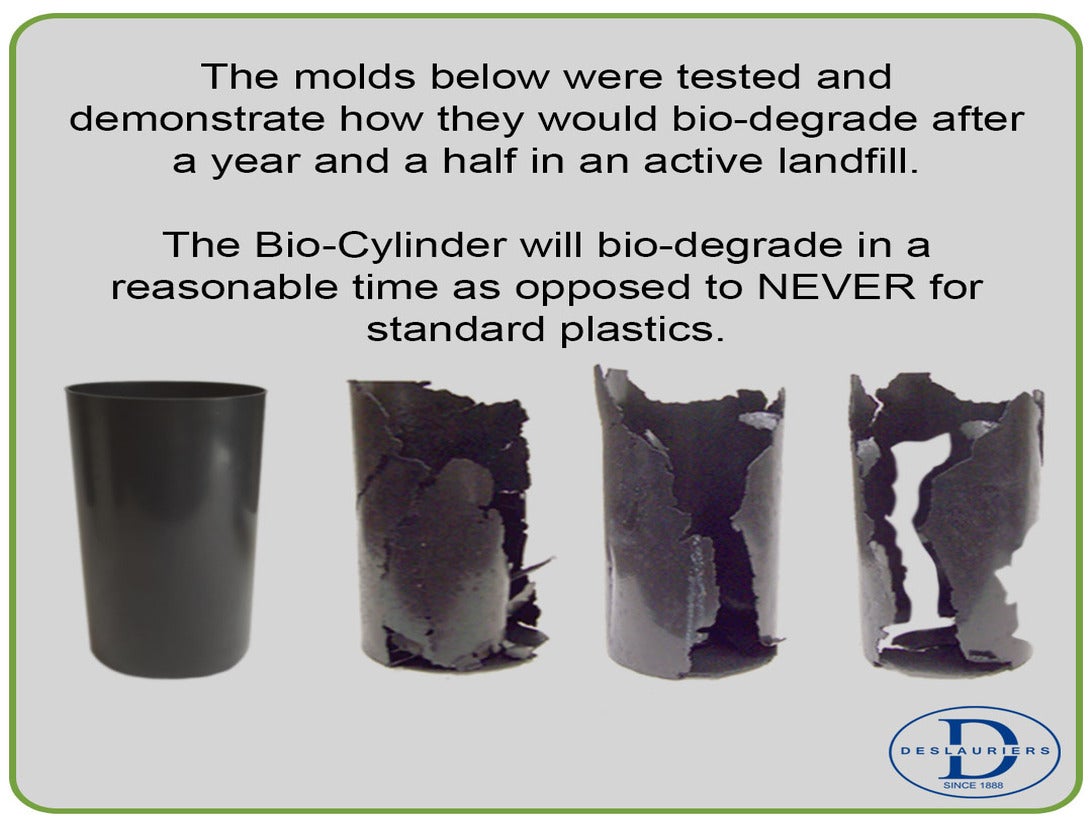 The molds below were tested and demonstrate how they would bio-degrade after a year and a half in an active landfill.

The Bio-Cylinder will bio-degrade in a reasonable time as opposed to NEVER for standard plastics.

D
DESLAURIERS
SINCE 1888